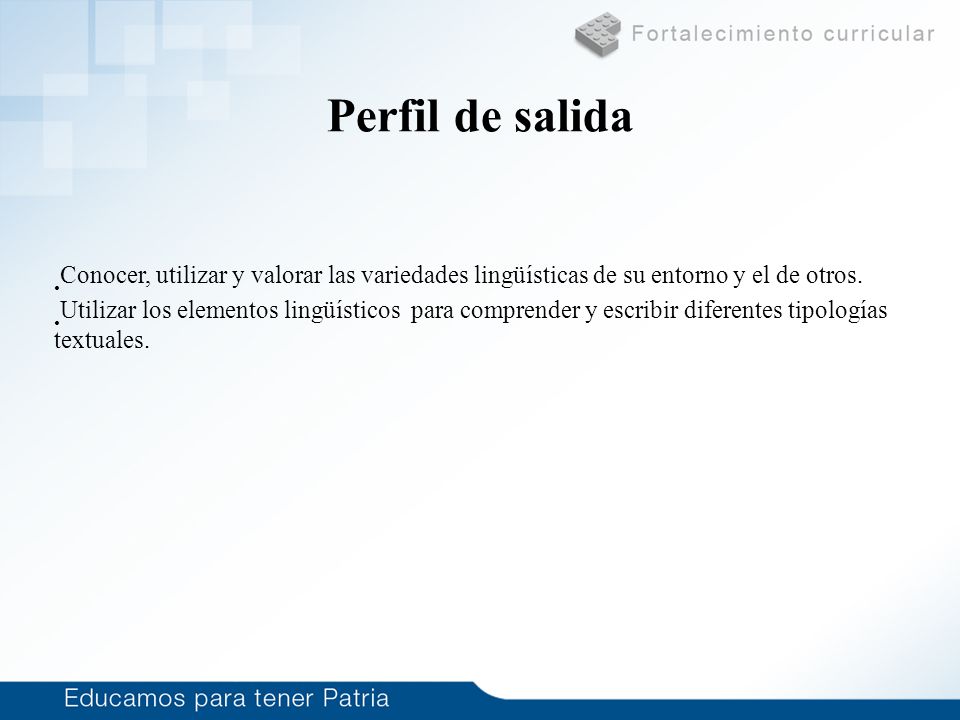 Fortalecimiento curricular

Perfil de salida

• Conocer, utilizar y valorar las variedades lingüísticas de su entorno y el de otros.

• Utilizar los elementos lingüísticos para comprender y escribir diferentes tipologías textuales.

Educamos para tener Patria